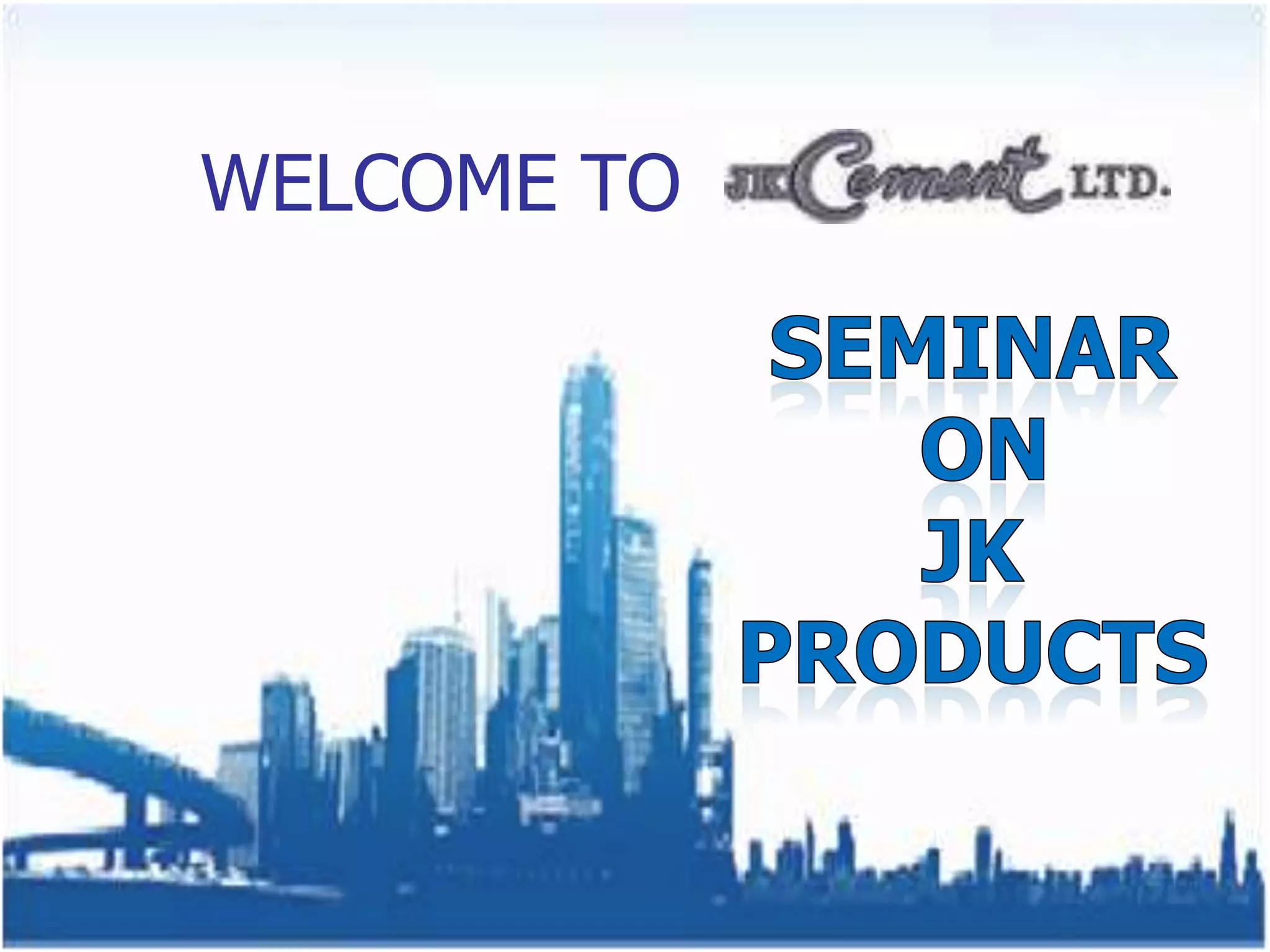 WELCOME TO JK Cement LTD.

SEMINAR ON JK PRODUCTS